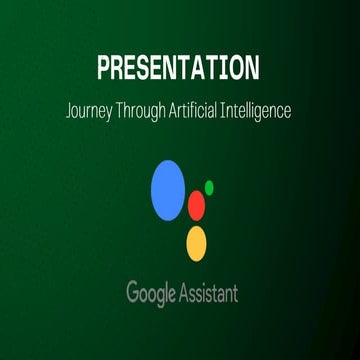 PRESENTATION

Journey Through Artificial Intelligence

Google Assistant